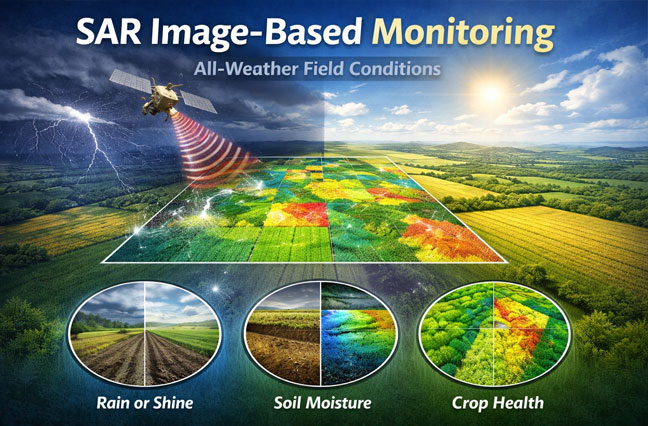 SAR Image-Based Monitoring

All-Weather Field Conditions

Rain or Shine

Soil Moisture

Crop Health